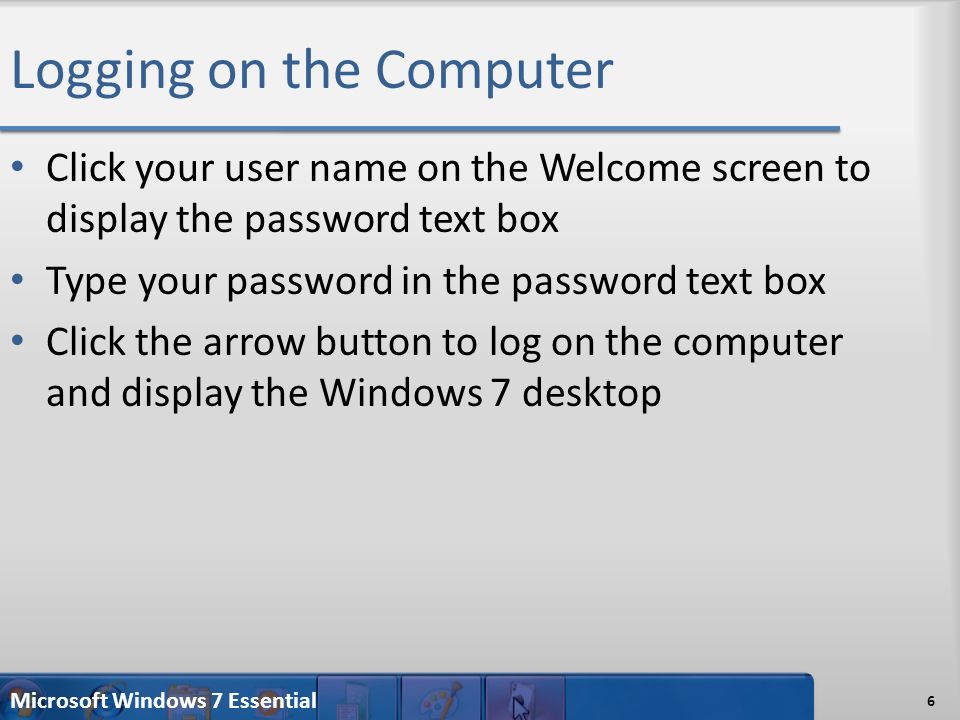 Logging on the Computer

• Click your user name on the Welcome screen to display the password text box
• Type your password in the password text box
• Click the arrow button to log on the computer and display the Windows 7 desktop

Microsoft Windows 7 Essential

6